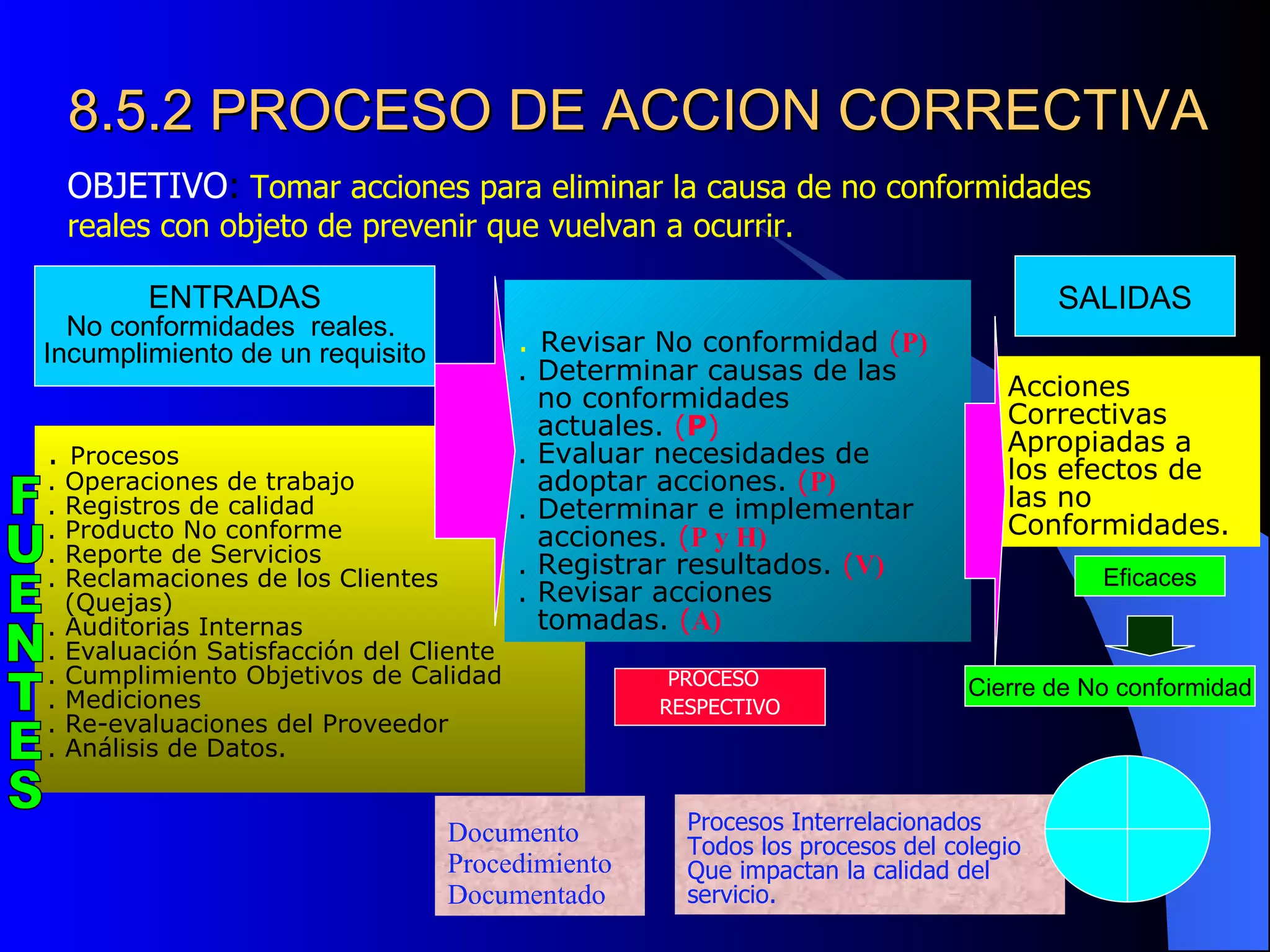 8.5.2 PROCESO DE ACCION CORRECTIVA

OBJETIVO: Tomar acciones para eliminar la causa de no conformidades reales con objeto de prevenir que vuelvan a ocurrir.

ENTRADAS
No conformidades reales.
Incumplimiento de un requisito

FUENTES

. Procesos
. Operaciones de trabajo
. Registros de calidad
. Producto No conforme
. Reporte de Servicios
. Reclamaciones de los Clientes (Quejas)
. Auditorias Internas
. Evaluación Satisfacción del Cliente
. Cumplimiento Objetivos de Calidad
. Mediciones
. Re-evaluaciones del Proveedor
. Análisis de Datos.

. Revisar No conformidad (P)
. Determinar causas de las no conformidades actuales. (P)
. Evaluar necesidades de adoptar acciones. (P)
. Determinar e implementar acciones. (P y H)
. Registrar resultados. (V)
. Revisar acciones tomadas. (A)

PROCESO RESPECTIVO

SALIDAS

Acciones Correctivas Apropiadas a los efectos de las no Conformidades.

Eficaces

Cierre de No conformidad

Documento
Procedimiento
Documentado

Procesos Interrelacionados
Todos los procesos del colegio
Que impactan la calidad del servicio.